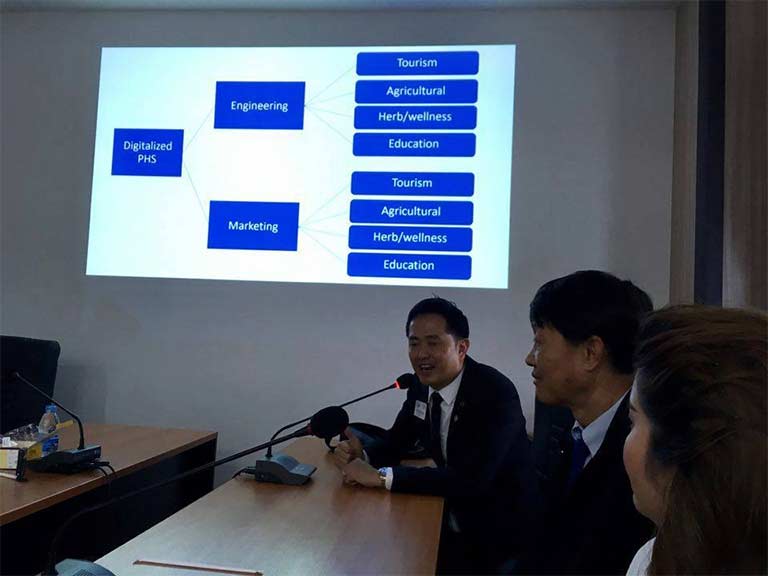 Digitalized PHS

Engineering

Tourism

Agricultural

Herb/wellness

Education

Marketing

Tourism

Agricultural

Herb/wellness

Education